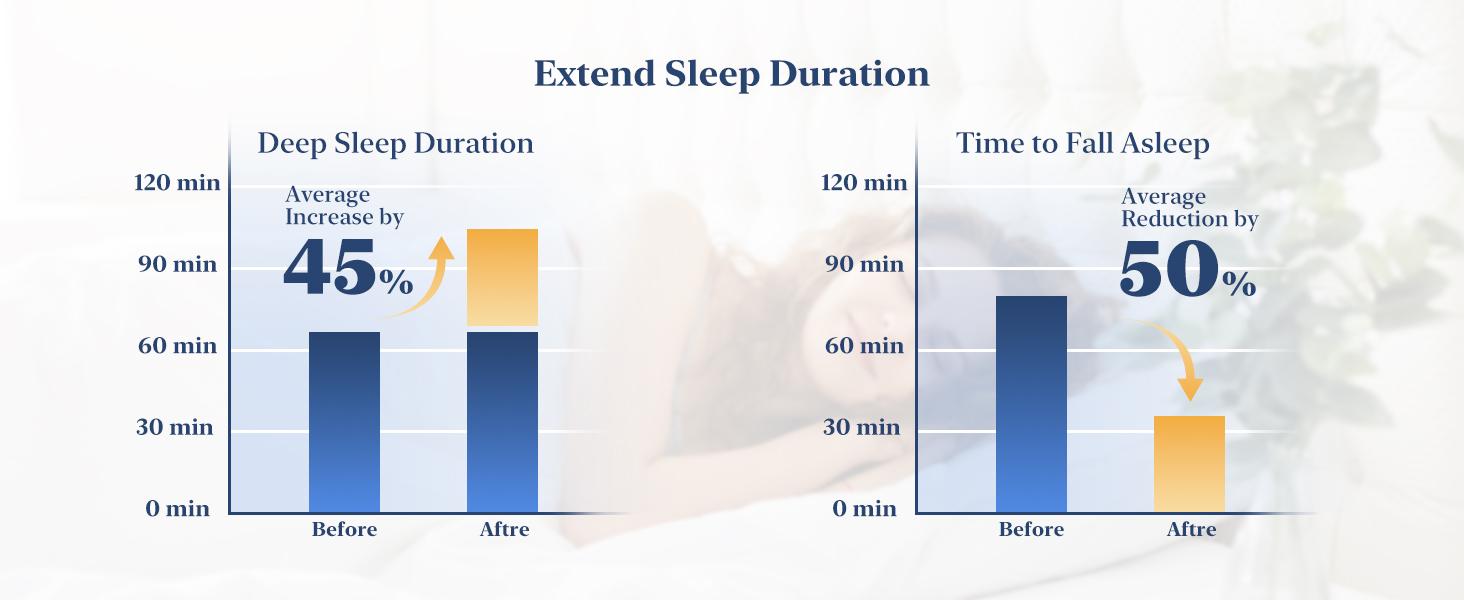 Extend Sleep Duration

Deep Sleep Duration

120 min
90 min
60 min
30 min
0 min

Average Increase by
45%

Before
Aftre

Time to Fall Asleep

120 min
90 min
60 min
30 min
0 min

Average Reduction by
50%

Before
Aftre